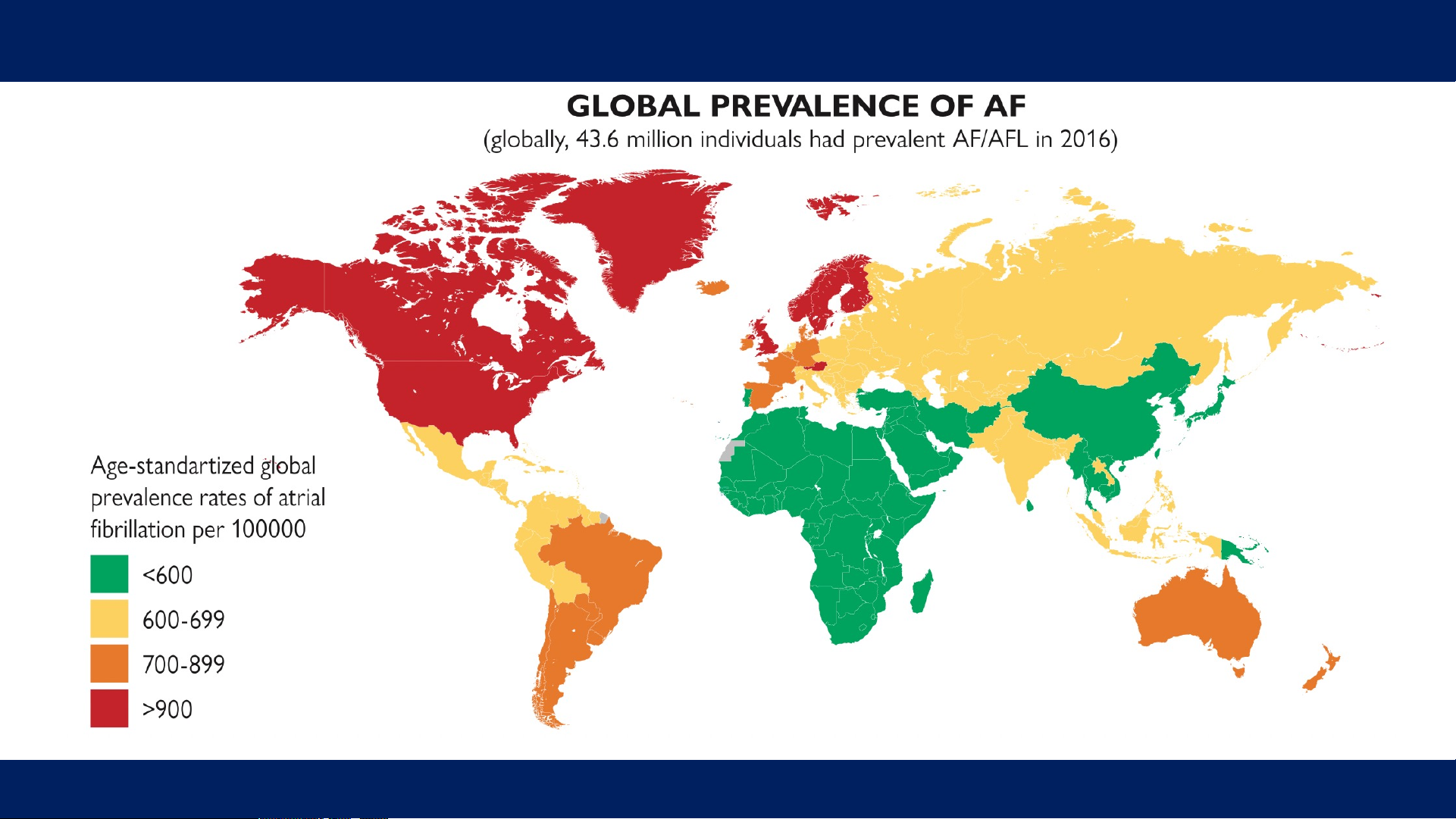 GLOBAL PREVALENCE OF AF
(globally, 43.6 million individuals had prevalent AF/AFL in 2016)

Age-standartized global prevalence rates of atrial fibrillation per 100000

<600
600-699
700-899
>900